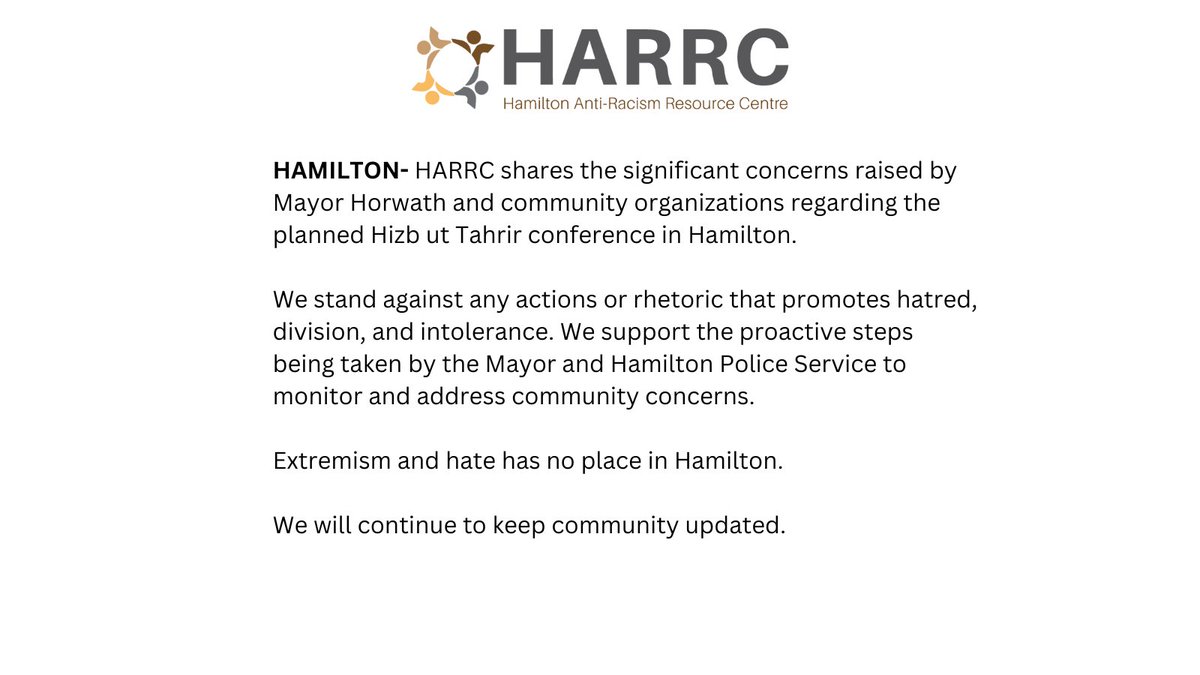 HARRC
Hamilton Anti-Racism Resource Centre

HAMILTON- HARRC shares the significant concerns raised by Mayor Horwath and community organizations regarding the planned Hizb ut Tahrir conference in Hamilton.

We stand against any actions or rhetoric that promotes hatred, division, and intolerance. We support the proactive steps being taken by the Mayor and Hamilton Police Service to monitor and address community concerns.

Extremism and hate has no place in Hamilton.

We will continue to keep community updated.